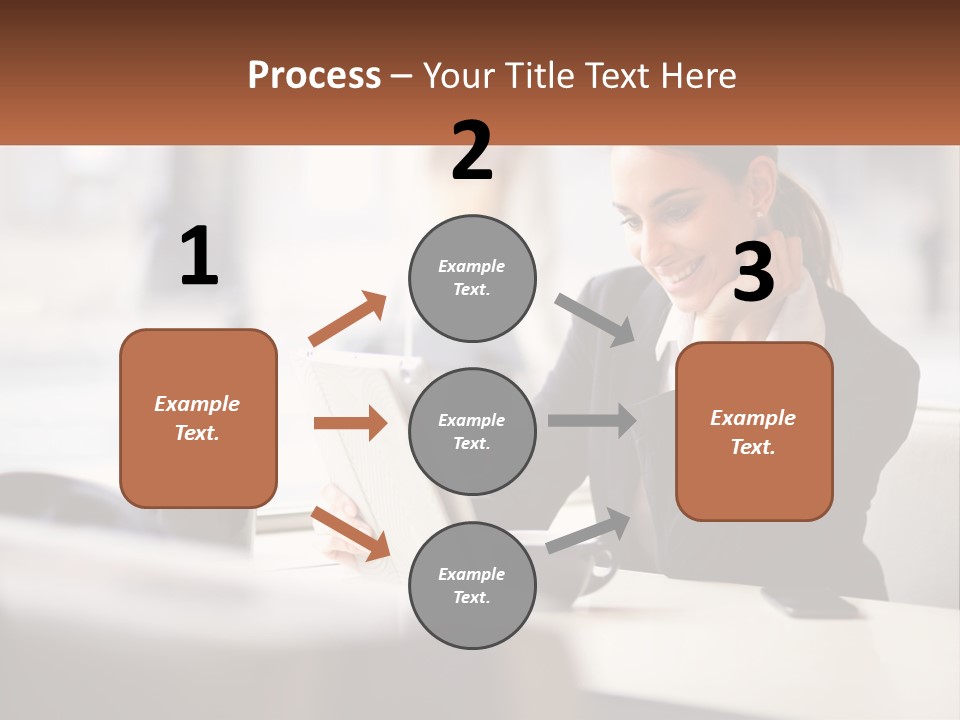 Process – Your Title Text Here

1

Example Text.

2

Example Text.

Example Text.

Example Text.

3

Example Text.